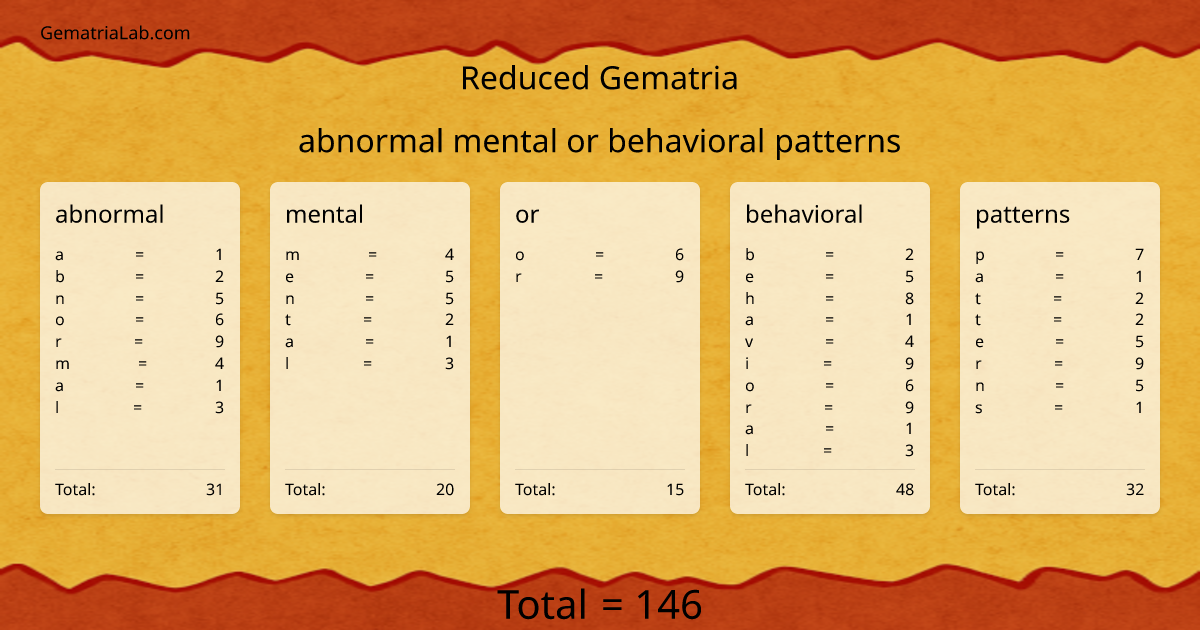 GematriaLab.com

Reduced Gematria

abnormal mental or behavioral patterns

abnormal
a = 1
b = 2
n = 5
o = 6
r = 9
m = 4
a = 1
l = 3
Total: 31

mental
m = 4
e = 5
n = 5
t = 2
a = 1
l = 3
Total: 20

or
o = 6
r = 9
Total: 15

behavioral
b = 2
e = 5
h = 8
a = 1
v = 4
i = 9
o = 6
r = 9
a = 1
l = 3
Total: 48

patterns
p = 7
a = 1
t = 2
t = 2
e = 5
r = 9
n = 5
s = 1
Total: 32

Total = 146